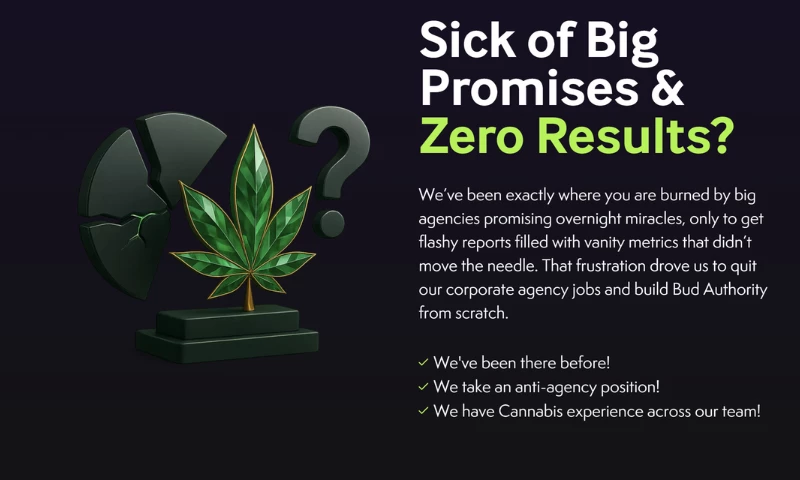 Sick of Big Promises & Zero Results?

We've been exactly where you are burned by big agencies promising overnight miracles, only to get flashy reports filled with vanity metrics that didn't move the needle. That frustration drove us to quit our corporate agency jobs and build Bud Authority from scratch.

✓ We've been there before!
✓ We take an anti-agency position!
✓ We have Cannabis experience across our team!